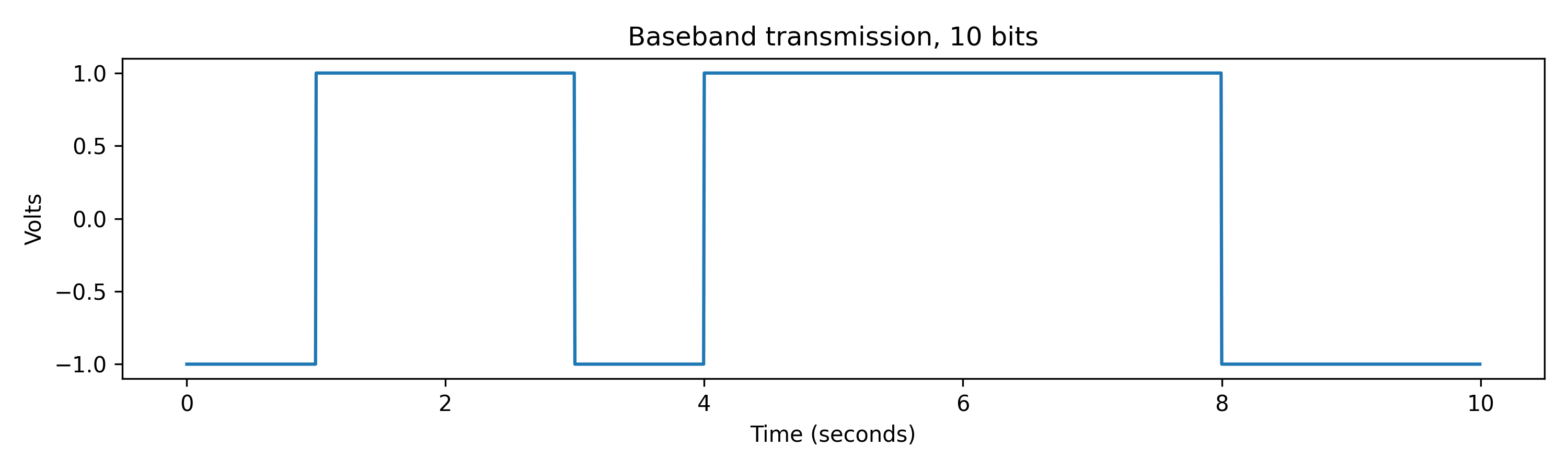 Baseband transmission, 10 bits

Volts

1.0
0.5
0.0
−0.5
−1.0

0
2
4
6
8
10

Time (seconds)